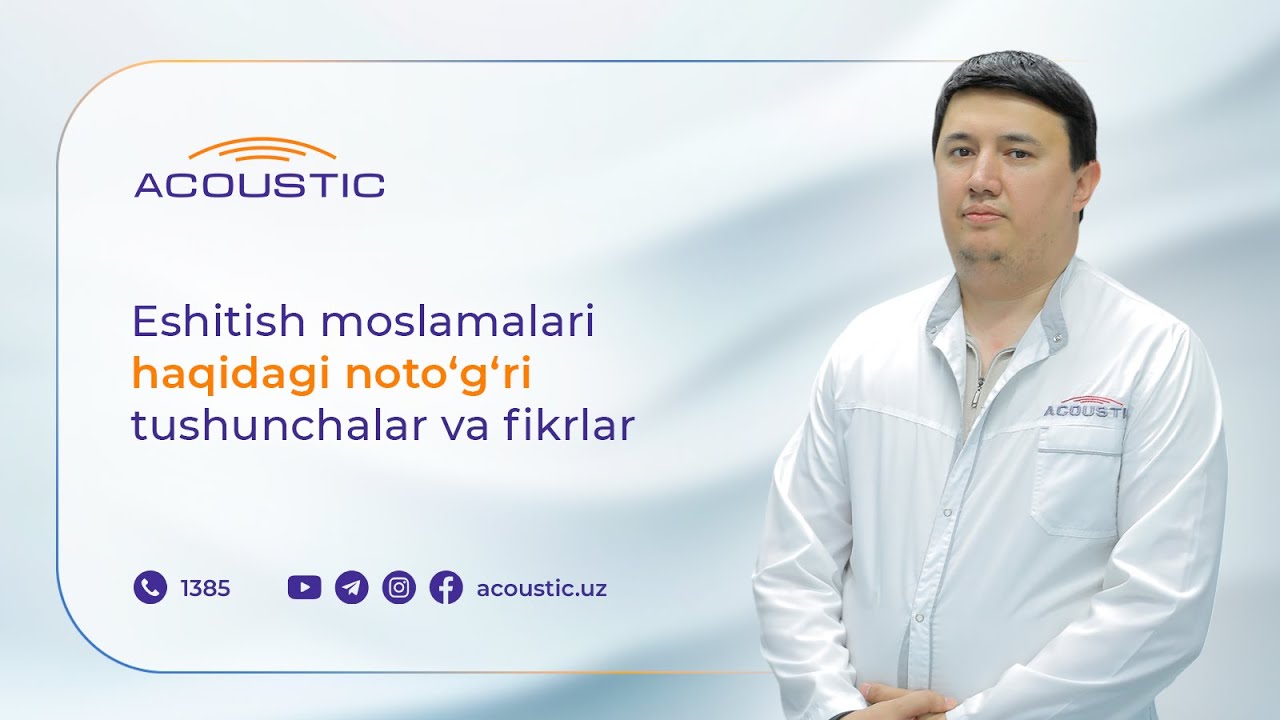 ACOUSTIC

Eshitish moslamalari haqidagi noto‘g‘ri tushunchalar va fikrlar

1385

acoustic.uz

ACOUSTIC